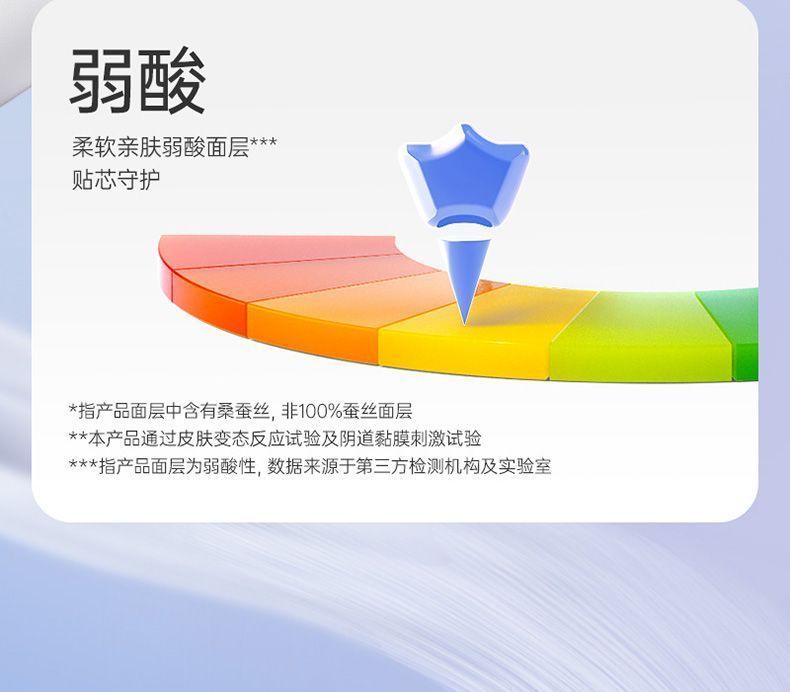 弱酸

柔软亲肤弱酸面层***
贴芯守护

*指产品面层中含有桑蚕丝，非100%蚕丝面层
**本产品通过皮肤变态反应试验及阴道黏膜刺激试验
***指产品面层为弱酸性，数据来源于第三方检测机构及实验室